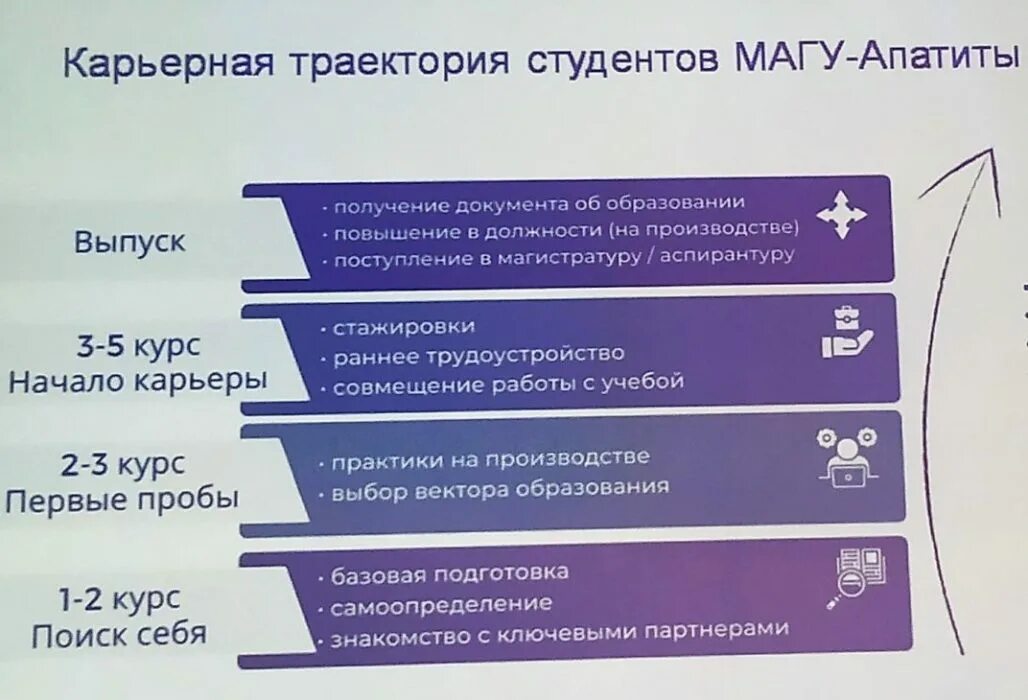 Карьерная траектория студентов МАГУ-Апатиты

Выпуск

· получение документа об образовании
· повышение в должности (на производстве)
· поступление в магистратуру / аспирантуру

3-5 курс
Начало карьеры

· стажировки
· раннее трудоустройство
· совмещение работы с учебой

2-3 курс
Первые пробы

· практики на производстве
· выбор вектора образования

1-2 курс
Поиск себя

· базовая подготовка
· самоопределение
· знакомство с ключевыми партнерами